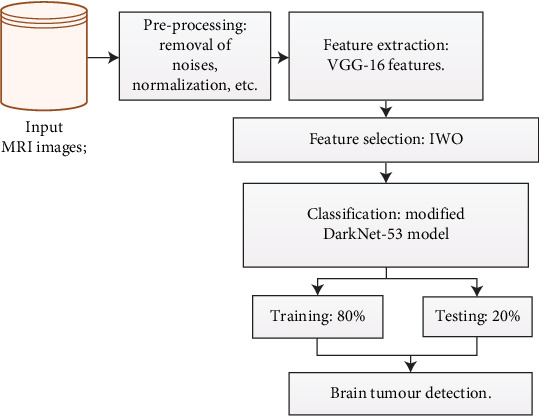 Input
MRI images;

Pre-processing:
removal of
noises,
normalization, etc.

Feature extraction:
VGG-16 features.

Feature selection: IWO

Classification: modified
DarkNet-53 model

Training: 80%

Testing: 20%

Brain tumour detection.